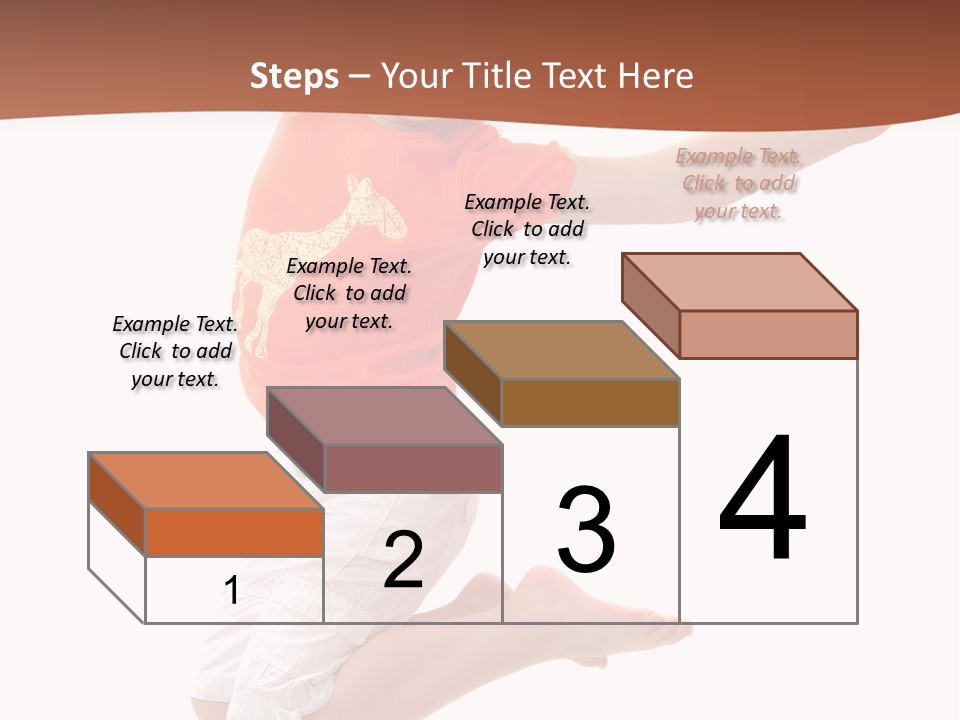 Steps – Your Title Text Here

Example Text. Click to add your text.

Example Text. Click to add your text.

Example Text. Click to add your text.

Example Text. Click to add your text.

1

2

3

4